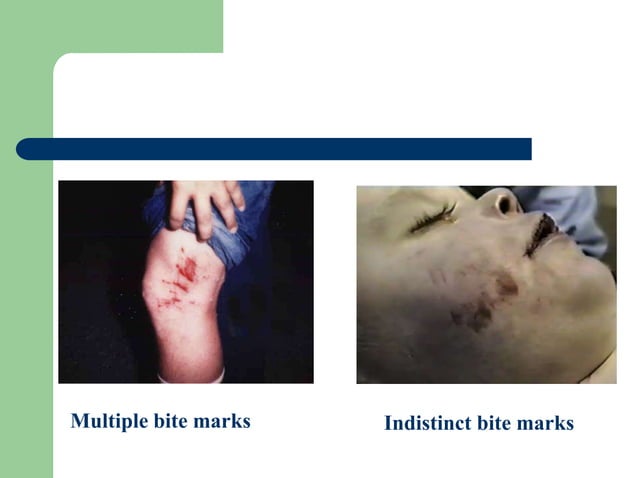 Multiple bite marks

Indistinct bite marks